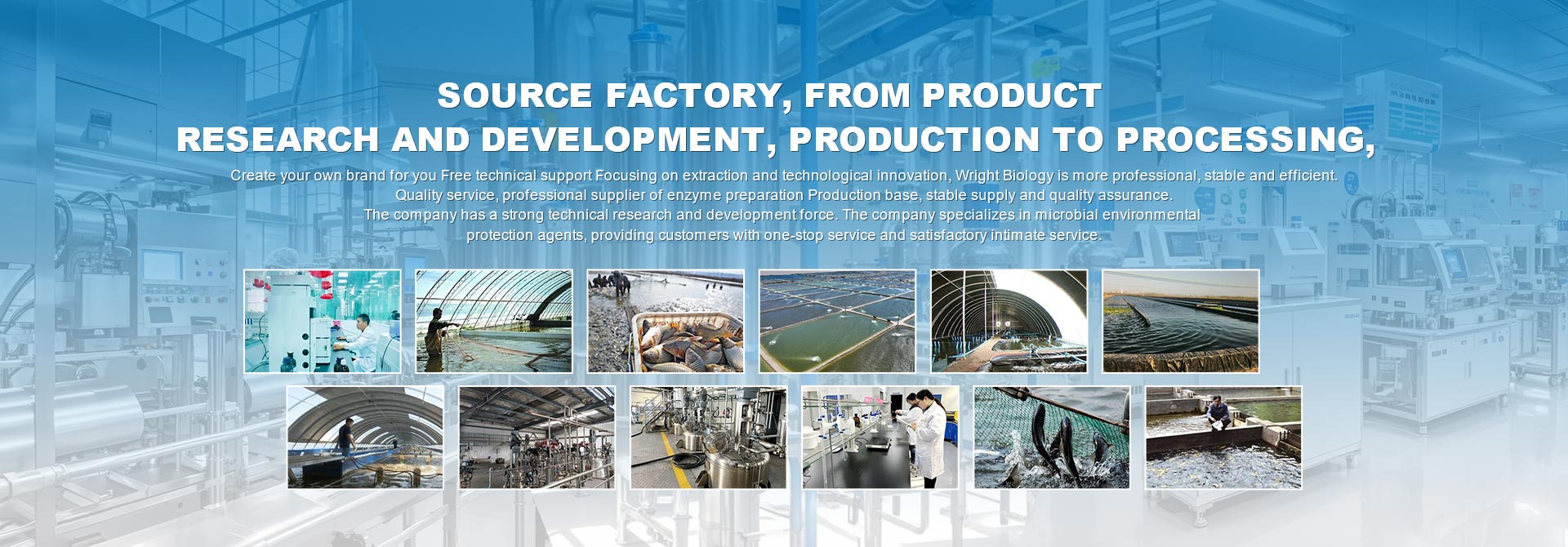 SOURCE FACTORY, FROM PRODUCT
RESEARCH AND DEVELOPMENT, PRODUCTION TO PROCESSING,

Create your own brand for you Free technical support Focusing on extraction and technological innovation, Wright Biology is more professional, stable and efficient.
Quality service, professional supplier of enzyme preparation Production base, stable supply and quality assurance.
The company has a strong technical research and development force. The company specializes in microbial environmental protection agents, providing customers with one-stop service and satisfactory intimate service.